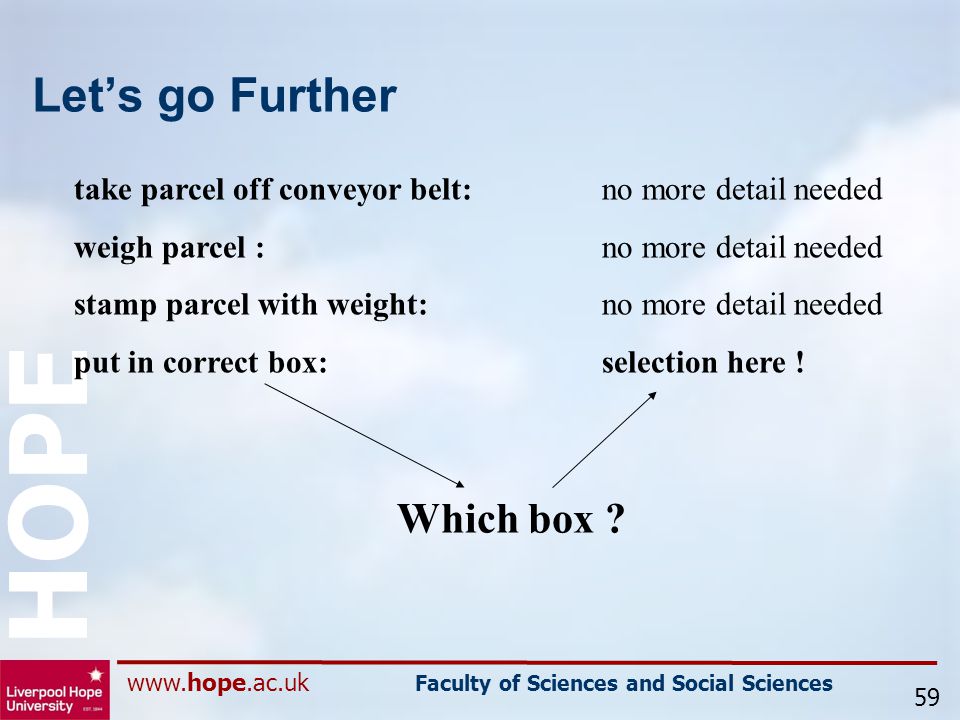 Let's go Further

take parcel off conveyor belt: no more detail needed

weigh parcel : no more detail needed

stamp parcel with weight: no more detail needed

put in correct box: selection here !

Which box ?

HOPE

Liverpool Hope University EST. 1844

www.hope.ac.uk

Faculty of Sciences and Social Sciences

59